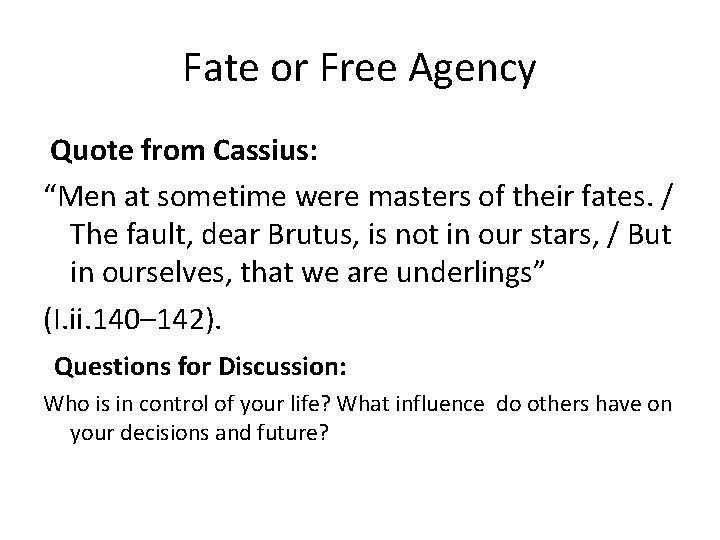 Fate or Free Agency

Quote from Cassius:

“Men at sometime were masters of their fates. / The fault, dear Brutus, is not in our stars, / But in ourselves, that we are underlings”

(I.ii.140–142).

Questions for Discussion:

Who is in control of your life? What influence do others have on your decisions and future?